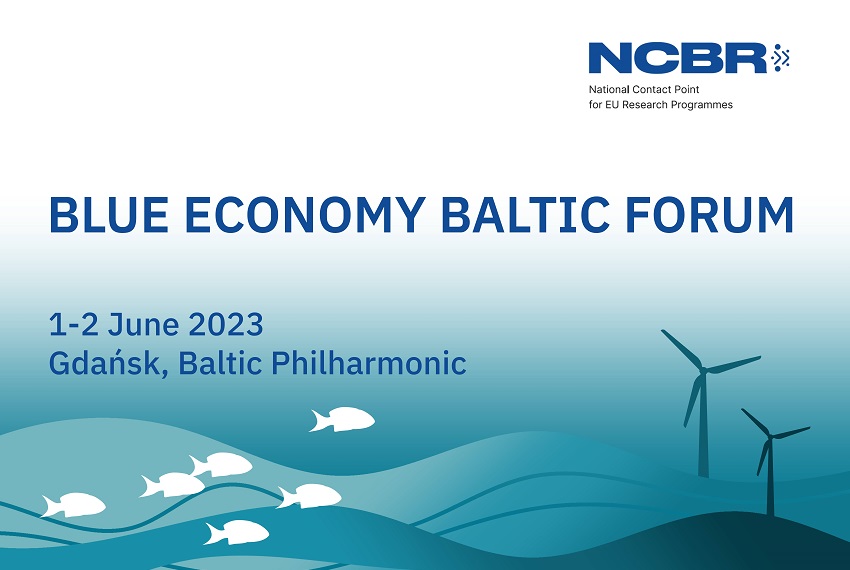 NCBR
National Contact Point for EU Research Programmes

BLUE ECONOMY BALTIC FORUM

1-2 June 2023
Gdańsk, Baltic Philharmonic